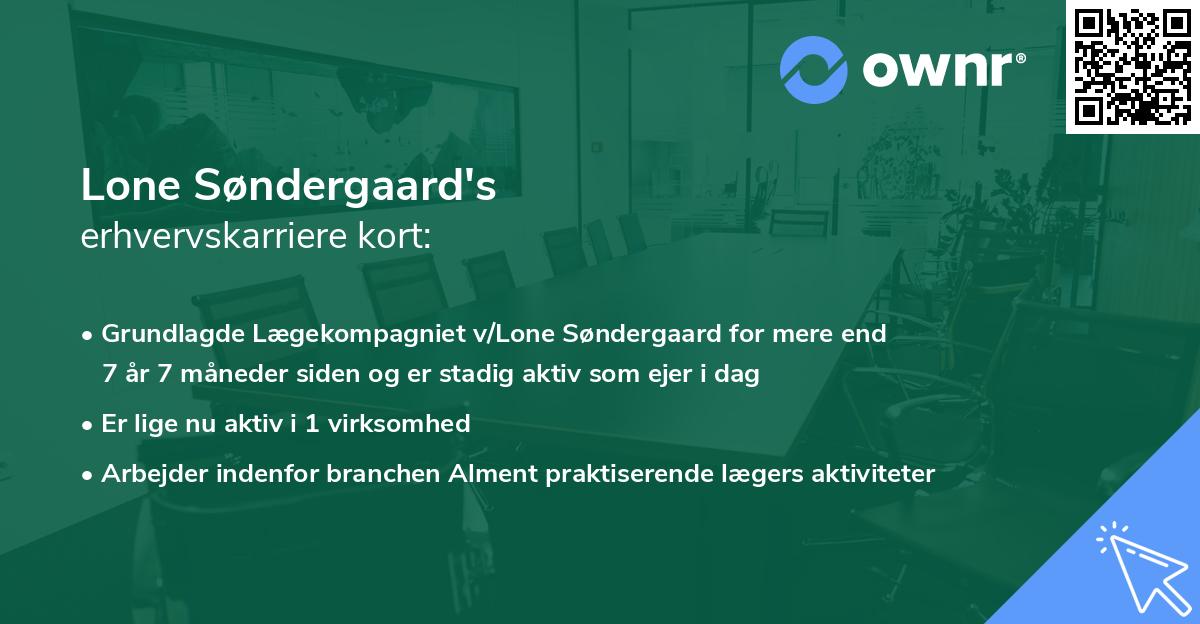 ownr®

Lone Søndergaard's
erhvervskarriere kort:

• Grundlagde Lægekompagniet v/Lone Søndergaard for mere end 7 år 7 måneder siden og er stadig aktiv som ejer i dag

• Er lige nu aktiv i 1 virksomhed

• Arbejder indenfor branchen Alment praktiserende lægers aktiviteter